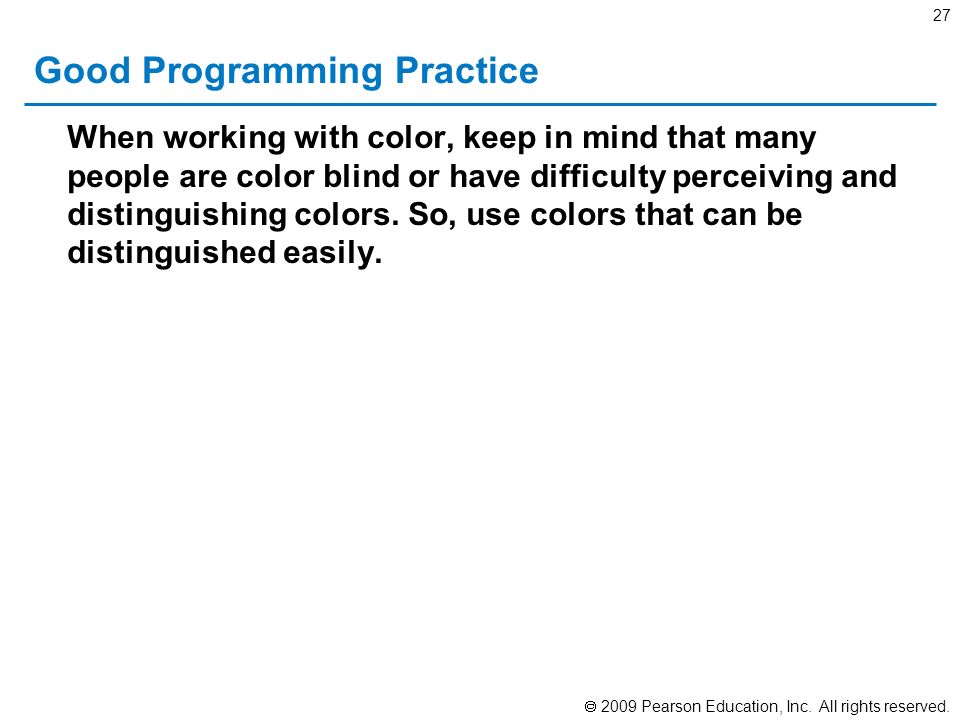 27

Good Programming Practice

When working with color, keep in mind that many people are color blind or have difficulty perceiving and distinguishing colors. So, use colors that can be distinguished easily.

© 2009 Pearson Education, Inc. All rights reserved.